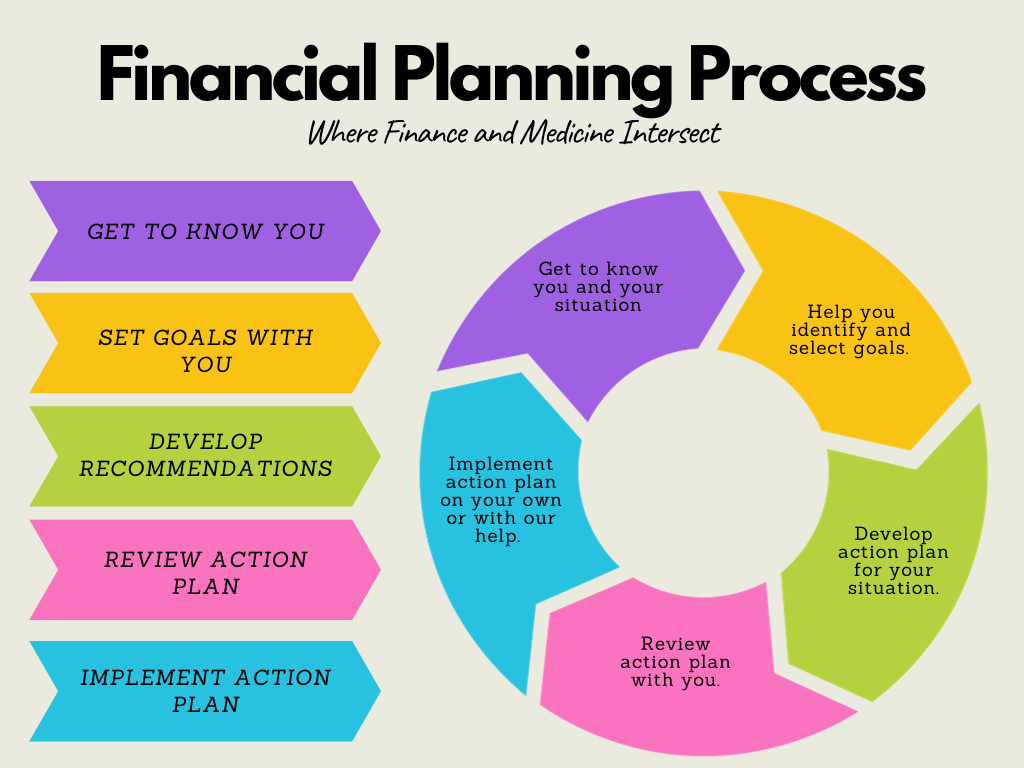 Financial Planning Process

Where Finance and Medicine Intersect

GET TO KNOW YOU

SET GOALS WITH YOU

DEVELOP RECOMMENDATIONS

REVIEW ACTION PLAN

IMPLEMENT ACTION PLAN

Get to know you and your situation

Help you identify and select goals.

Develop action plan for your situation.

Review action plan with you.

Implement action plan on your own or with our help.